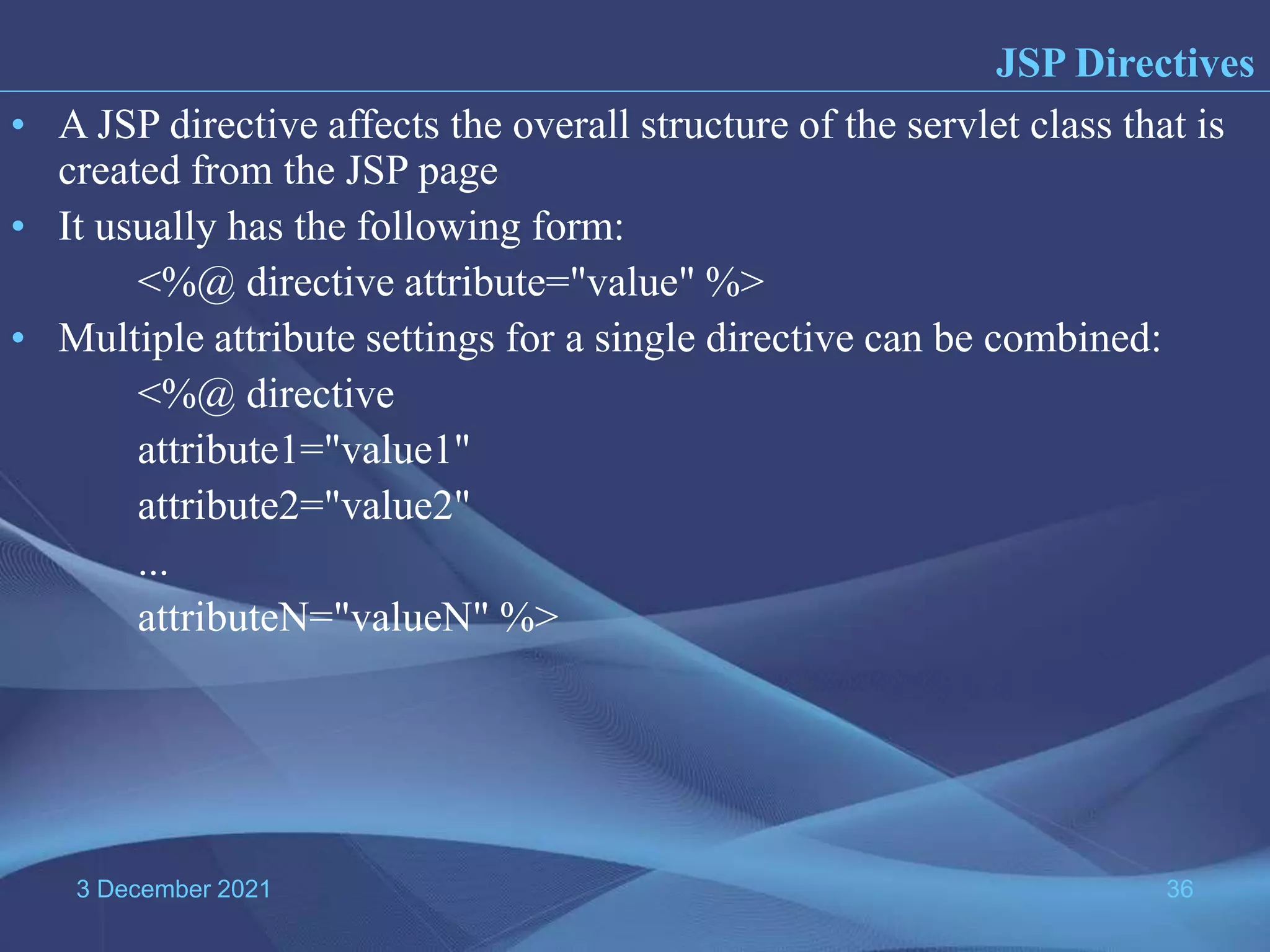 JSP Directives

• A JSP directive affects the overall structure of the servlet class that is created from the JSP page
• It usually has the following form:
<%@ directive attribute="value" %>
• Multiple attribute settings for a single directive can be combined:
<%@ directive
attribute1="value1"
attribute2="value2"
...
attributeN="valueN" %>

3 December 2021

36